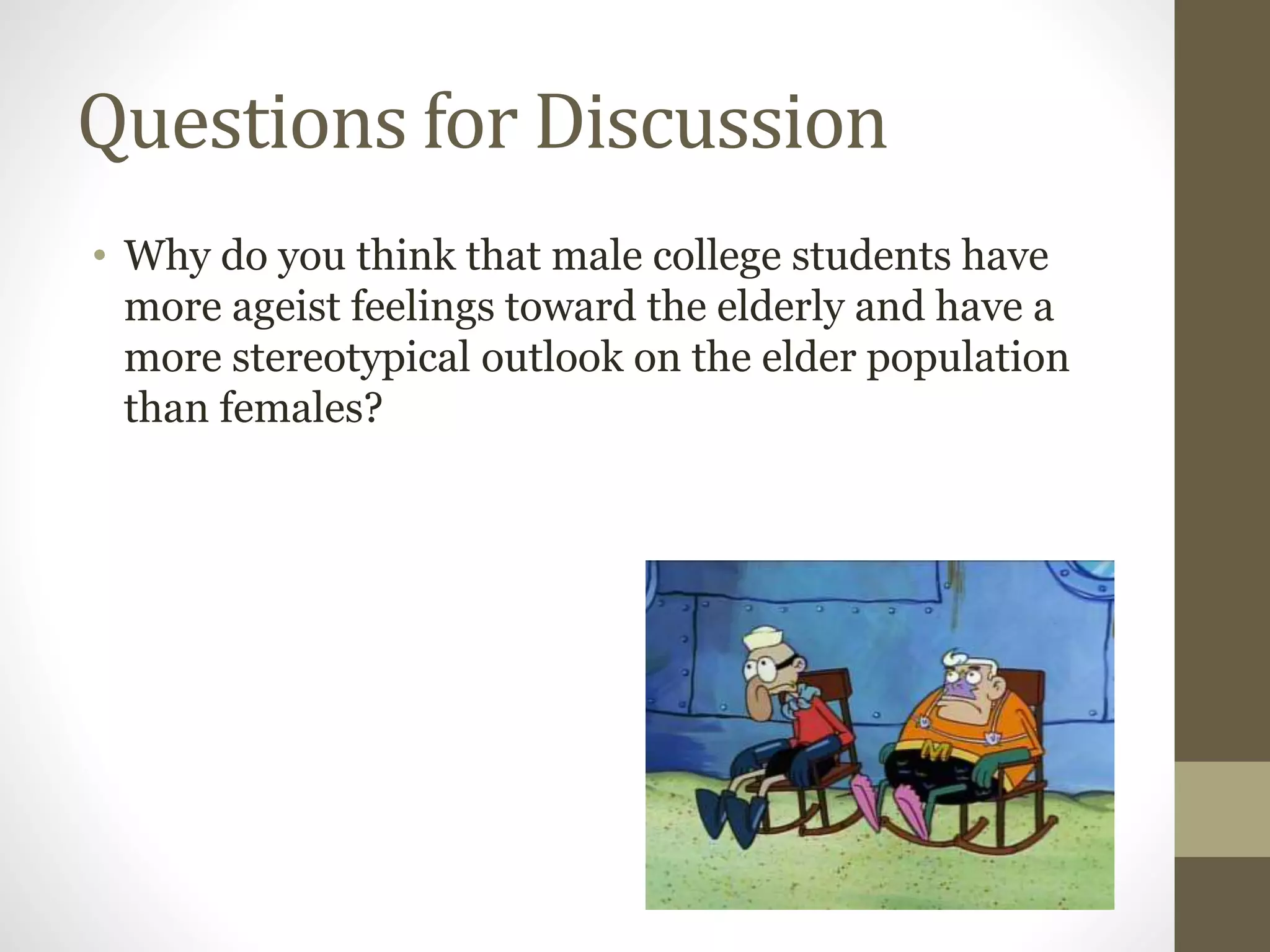 Questions for Discussion

• Why do you think that male college students have more ageist feelings toward the elderly and have a more stereotypical outlook on the elder population than females?

M